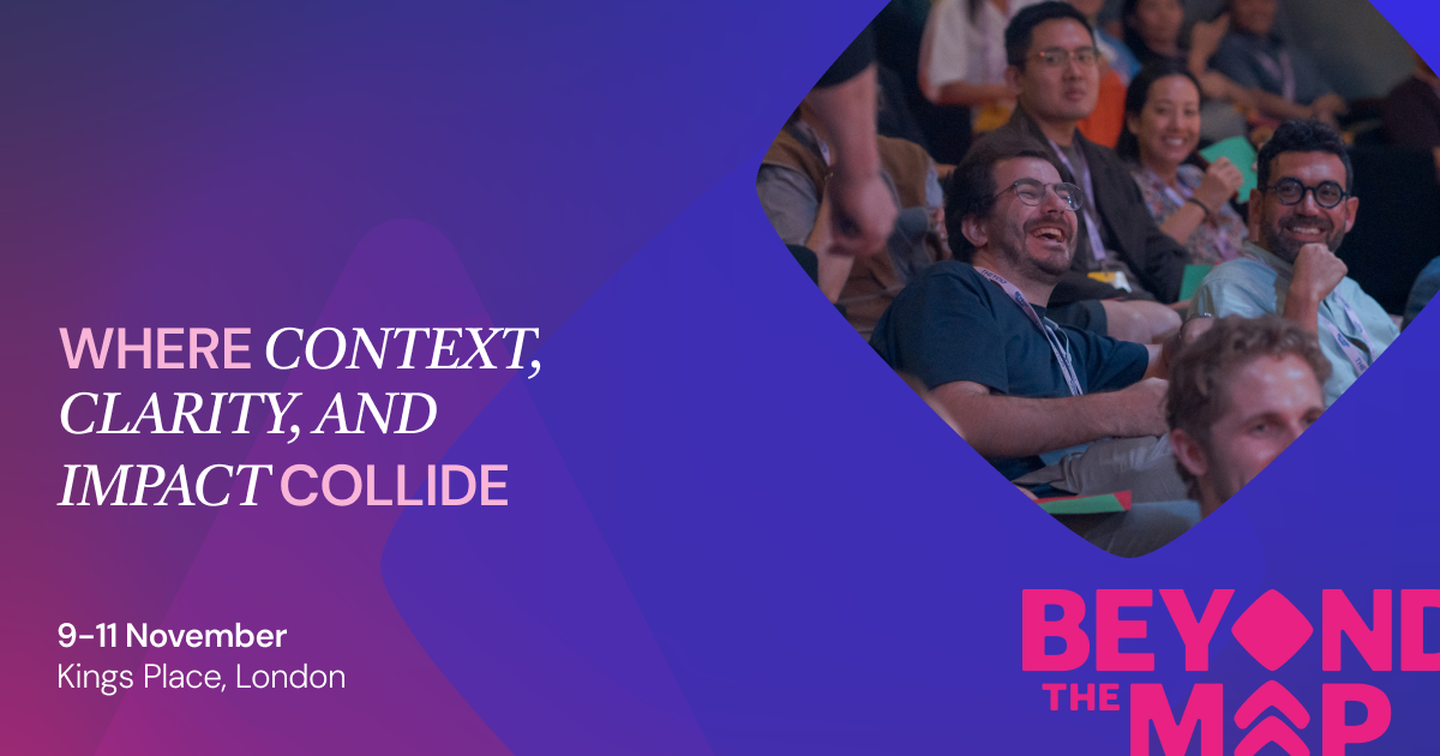 WHERE CONTEXT, CLARITY, AND IMPACT COLLIDE

9-11 November
Kings Place, London

BEYOND THE MAP